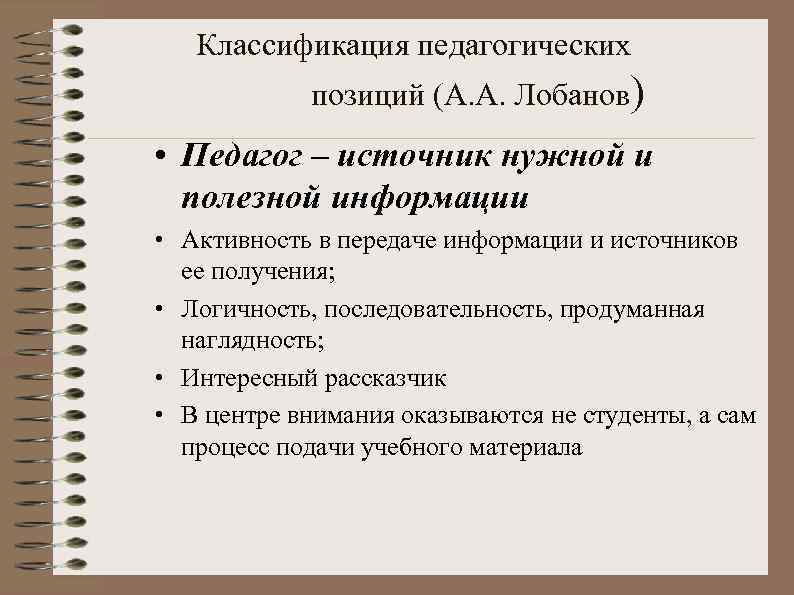 Классификация педагогических позиций (А.А. Лобанов)

• Педагог – источник нужной и полезной информации

• Активность в передаче информации и источников ее получения;

• Логичность, последовательность, продуманная наглядность;

• Интересный рассказчик

• В центре внимания оказываются не студенты, а сам процесс подачи учебного материала